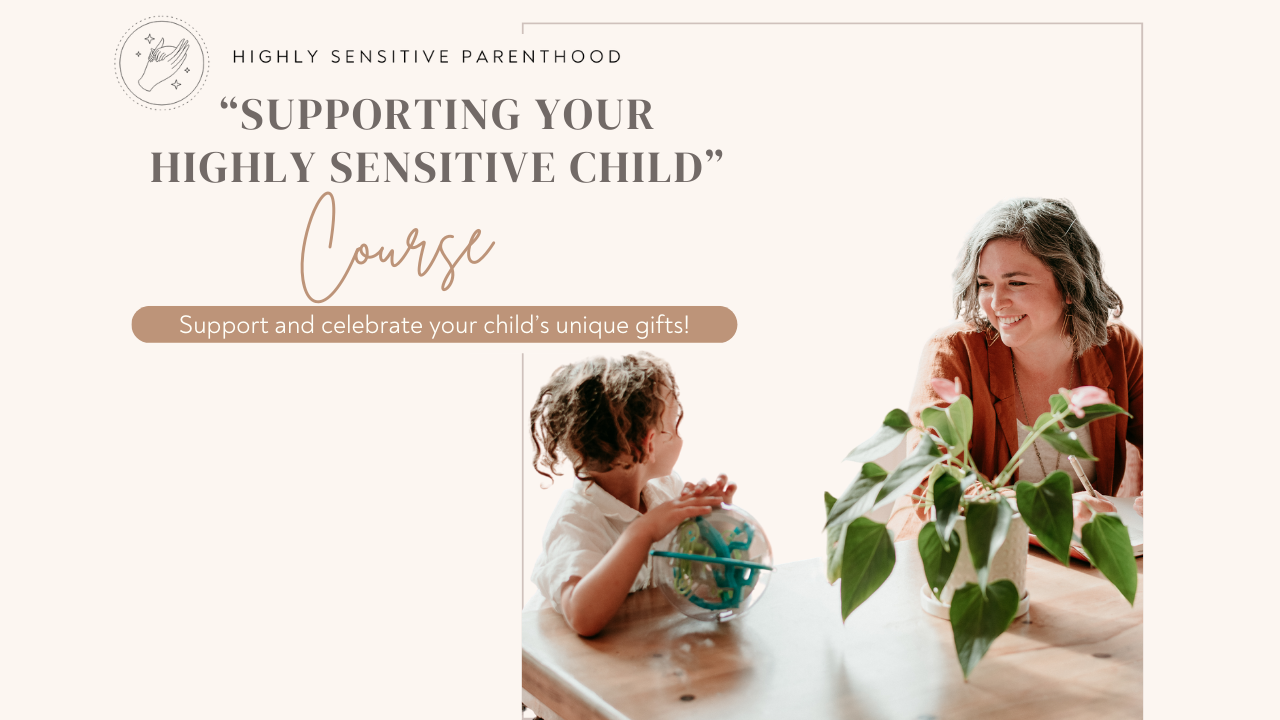 HIGHLY SENSITIVE PARENTHOOD

“SUPPORTING YOUR HIGHLY SENSITIVE CHILD”

Course

Support and celebrate your child’s unique gifts!